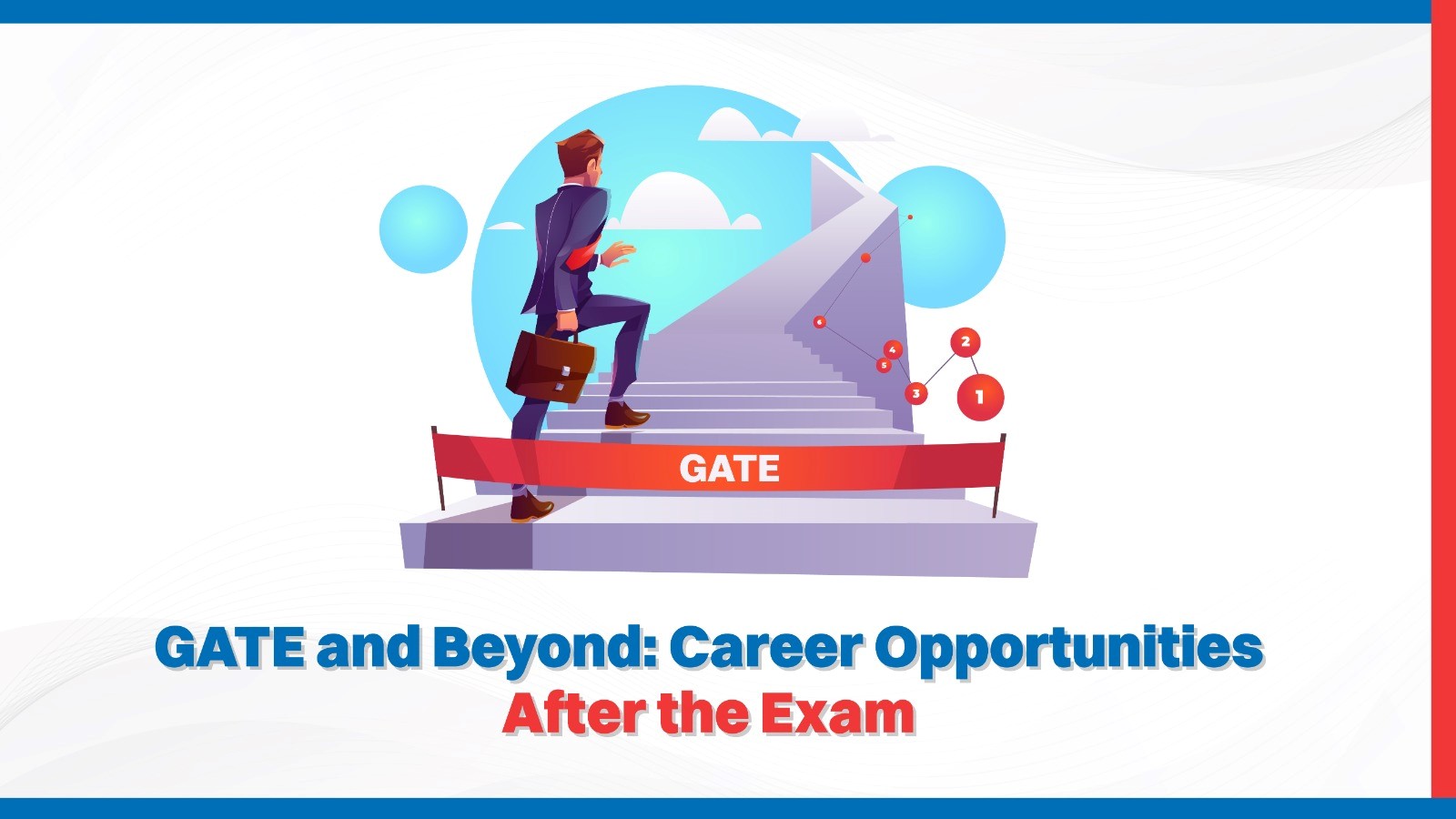 6
4
5
3
2
1

GATE

GATE and Beyond: Career Opportunities
After the Exam